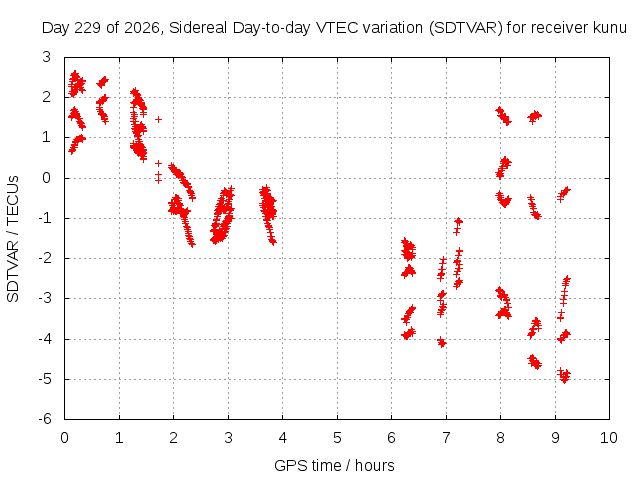 Day 229 of 2026, Sidereal Day-to-day VTEC variation (SDTVAR) for receiver kunu

SDTVAR / TECUs

3
2
1
0
-1
-2
-3
-4
-5
-6

0 1 2 3 4 5 6 7 8 9 10

GPS time / hours